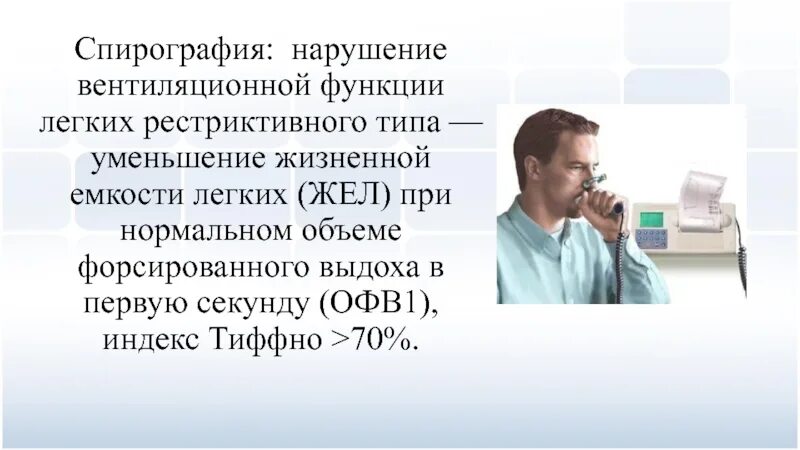 Спирография: нарушение вентиляционной функции легких рестриктивного типа — уменьшение жизненной емкости легких (ЖЕЛ) при нормальном объеме форсированного выдоха в первую секунду (ОФВ1), индекс Тиффно >70%.